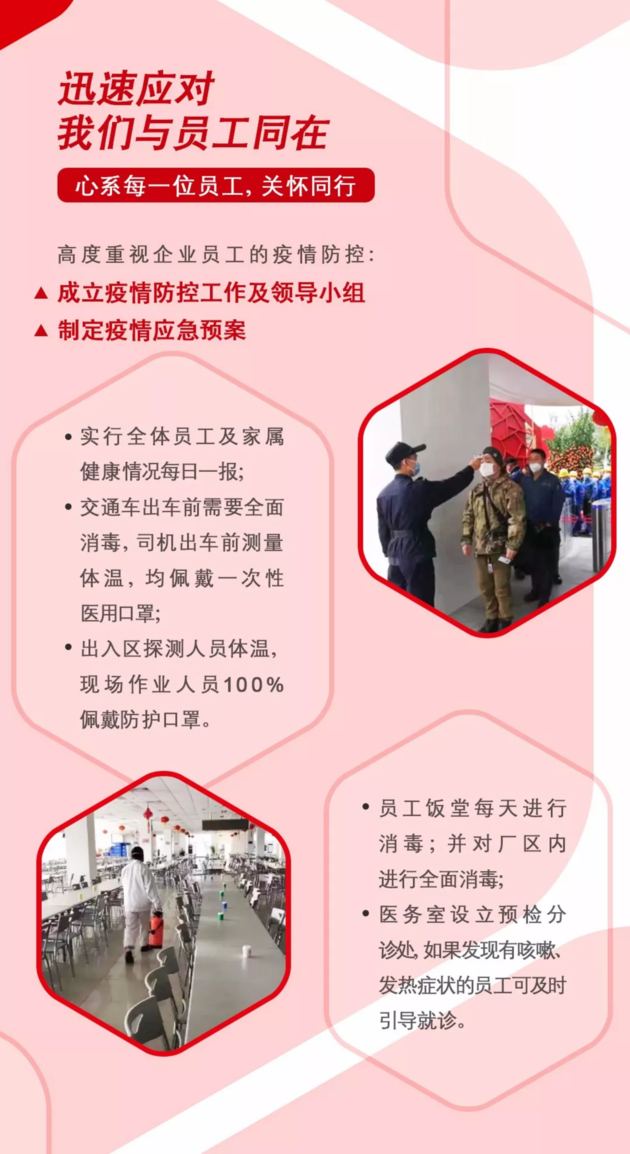 迅速应对
我们与员工同在

心系每一位员工，关怀同行

高度重视企业员工的疫情防控：

▲ 成立疫情防控工作及领导小组

▲ 制定疫情应急预案

• 实行全体员工及家属健康情况每日一报；

• 交通车出车前需要全面消毒，司机出车前测量体温，均佩戴一次性医用口罩；

• 出入区探测人员体温，现场作业人员100%佩戴防护口罩。

• 员工饭堂每天进行消毒；并对厂区内进行全面消毒；

• 医务室设立预检分诊处，如果发现有咳嗽、发热症状的员工可及时引导就诊。